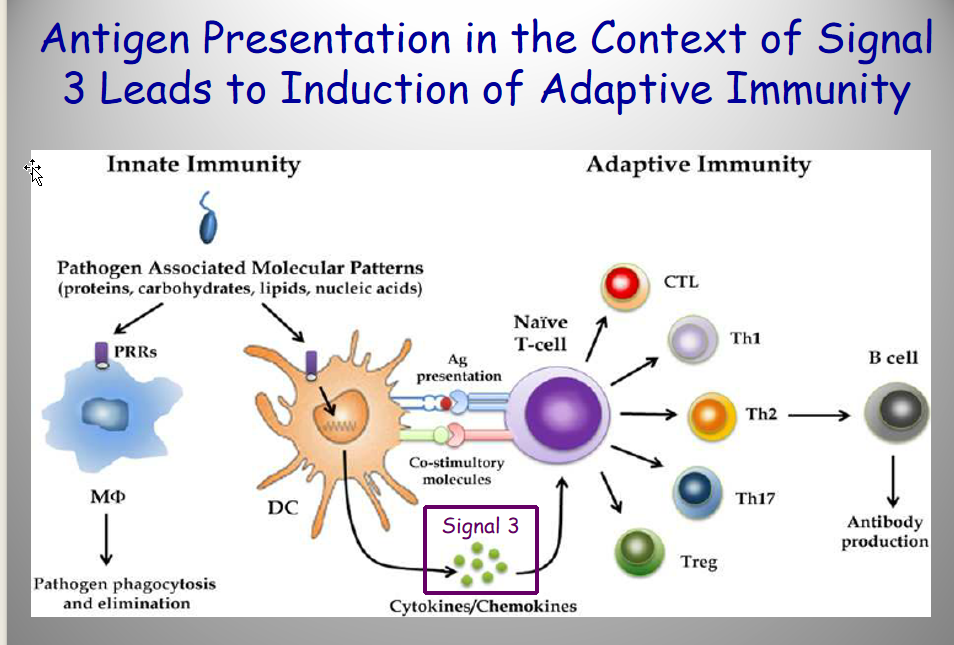 Antigen Presentation in the Context of Signal 3 Leads to Induction of Adaptive Immunity

Innate Immunity

Adaptive Immunity

Pathogen Associated Molecular Patterns
(proteins, carbohydrates, lipids, nucleic acids)

PRRs

MΦ

Pathogen phagocytosis and elimination

DC

Ag presentation

Co-stimultory molecules

Signal 3

Cytokines/Chemokines

Naïve T-cell

CTL

Th1

Th2

Th17

Treg

B cell

Antibody production